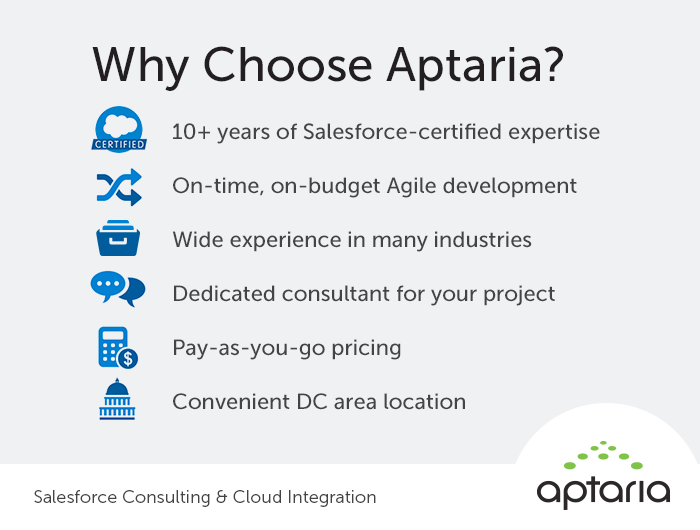 Why Choose Aptaria?

CERTIFIED

10+ years of Salesforce-certified expertise

On-time, on-budget Agile development

Wide experience in many industries

Dedicated consultant for your project

Pay-as-you-go pricing

Convenient DC area location

Salesforce Consulting & Cloud Integration

aptaria